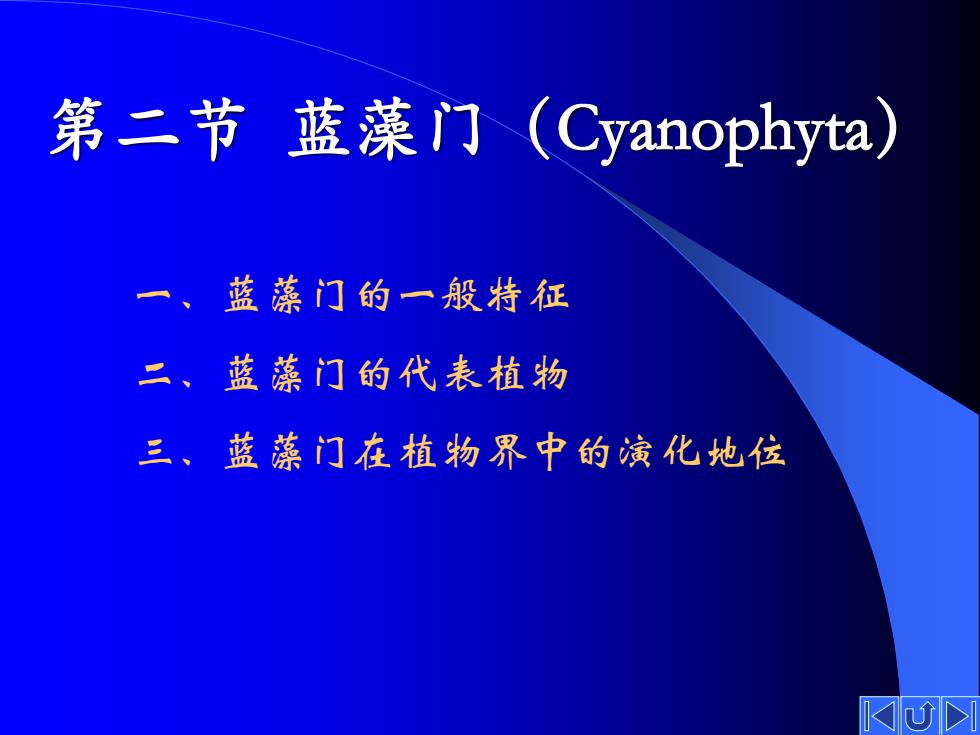 第二节 蓝藻门（Cyanophyta）

一、蓝藻门的一般特征

二、蓝藻门的代表植物

三、蓝藻门在植物界中的演化地位